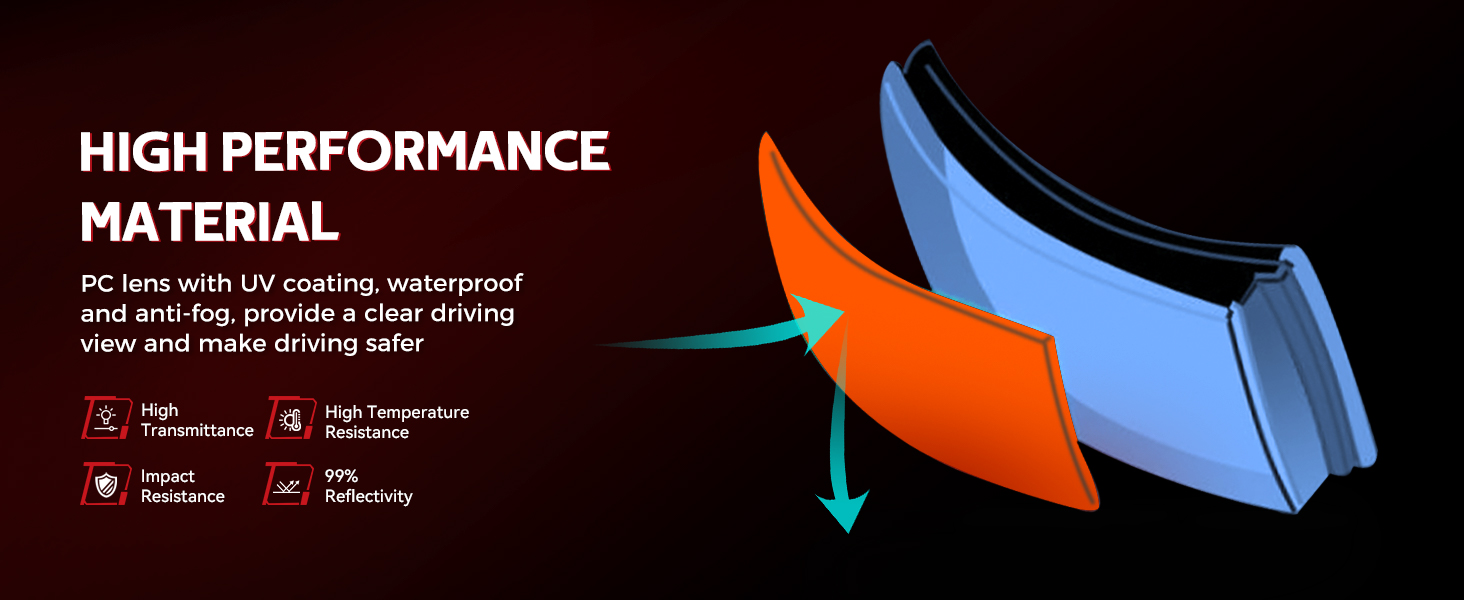 HIGH PERFORMANCE MATERIAL

PC lens with UV coating, waterproof and anti-fog, provide a clear driving view and make driving safer

High Transmittance

High Temperature Resistance

Impact Resistance

99% Reflectivity